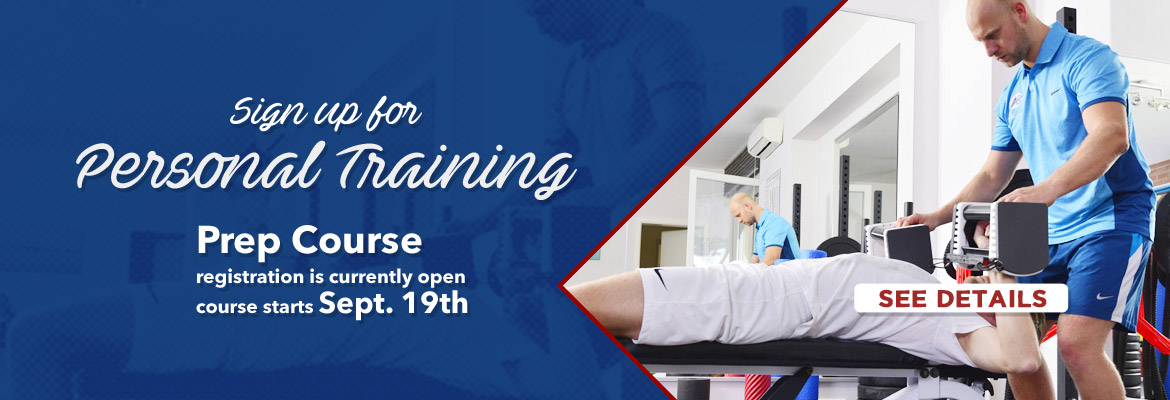 Sign up for
Personal Training

Prep Course
registration is currently open
course starts Sept. 19th

SEE DETAILS